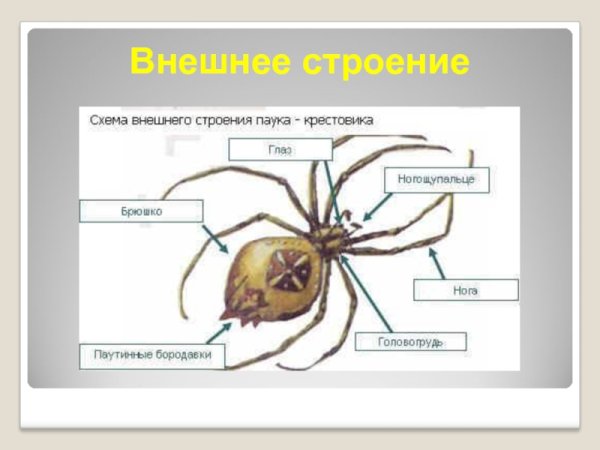 Внешнее строение

Схема внешнего строения паука - крестовика

Глаз

Ногощупальце

Брюшко

Нога

Головогрудь

Паутинные бородавки